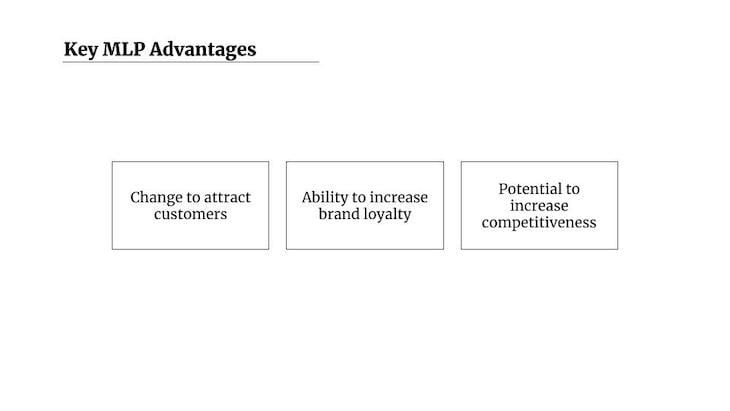 Key MLP Advantages

Change to attract customers

Ability to increase brand loyalty

Potential to increase competitiveness